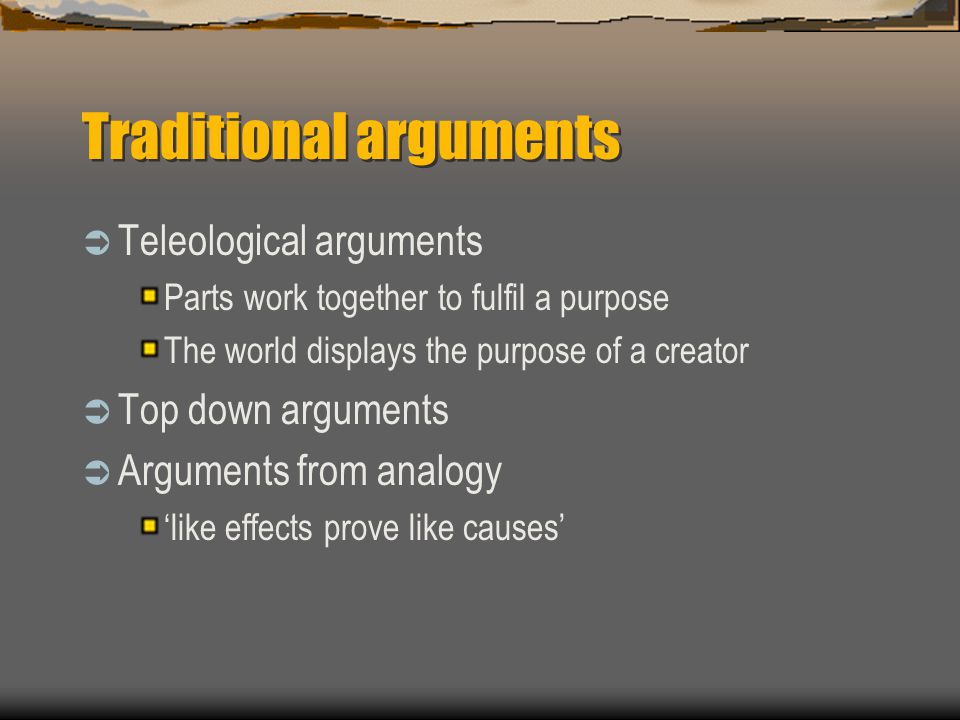 Traditional arguments

Teleological arguments

Parts work together to fulfil a purpose

The world displays the purpose of a creator

Top down arguments

Arguments from analogy

‘like effects prove like causes’